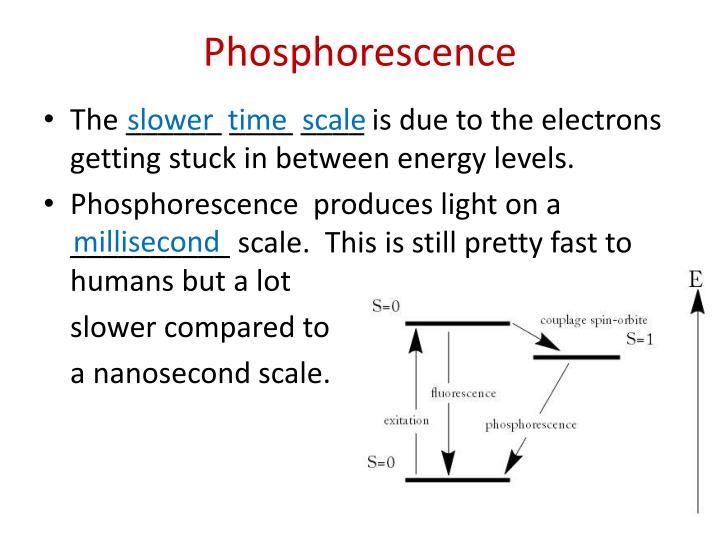 Phosphorescence

• The slower time scale is due to the electrons getting stuck in between energy levels.

• Phosphorescence produces light on a millisecond scale. This is still pretty fast to humans but a lot slower compared to a nanosecond scale.

E

S=0

couplage spin-orbite

S=1

fluorescence

exitation

phosphorescence

S=0